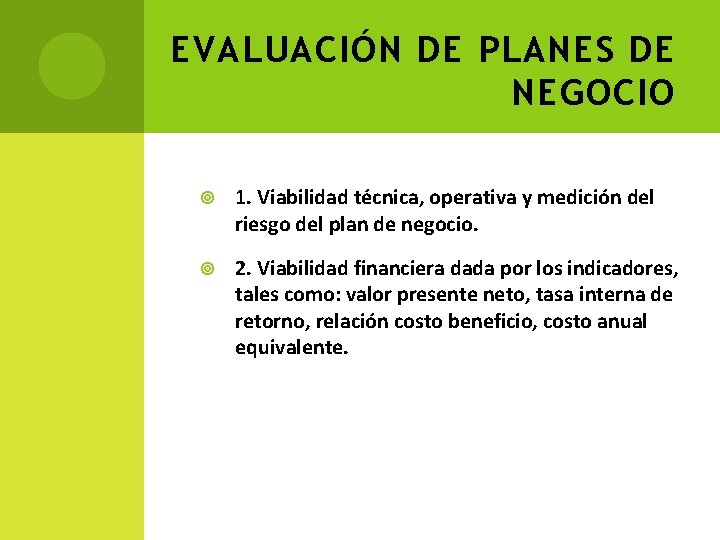 EVALUACIÓN DE PLANES DE NEGOCIO

1. Viabilidad técnica, operativa y medición del riesgo del plan de negocio.

2. Viabilidad financiera dada por los indicadores, tales como: valor presente neto, tasa interna de retorno, relación costo beneficio, costo anual equivalente.